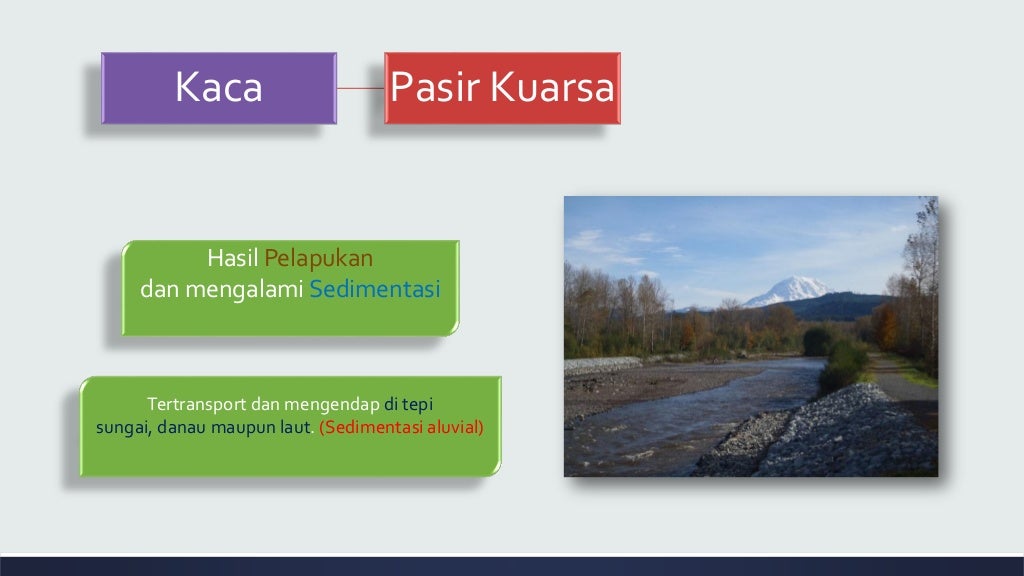 Kaca

Pasir Kuarsa

Hasil Pelapukan
dan mengalami Sedimentasi

Tertransport dan mengendap di tepi
sungai, danau maupun laut. (Sedimentasi aluvial)